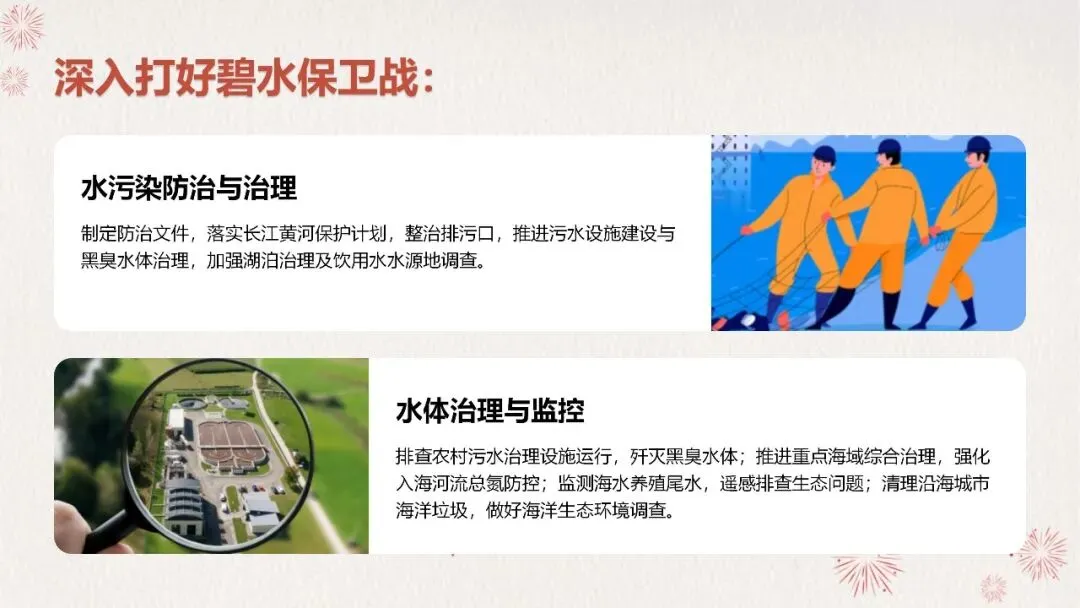 深入打好碧水保卫战：

水污染防治与治理

制定防治文件，落实长江黄河保护计划，整治排污口，推进污水设施建设与黑臭水体治理，加强湖泊治理及饮用水水源地调查。

水体治理与监控

排查农村污水治理设施运行，歼灭黑臭水体；推进重点海域综合治理，强化入海河流总氮防控；监测海水养殖尾水，遥感排查生态问题；清理沿海城市海洋垃圾，做好海洋生态环境调查。